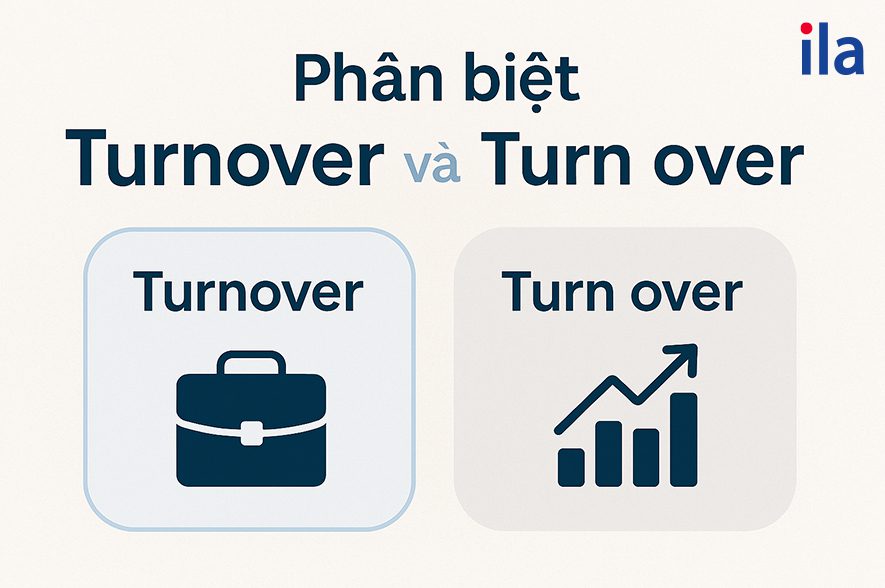 ila

Phân biệt
Turnover và Turn over

Turnover

Turn over